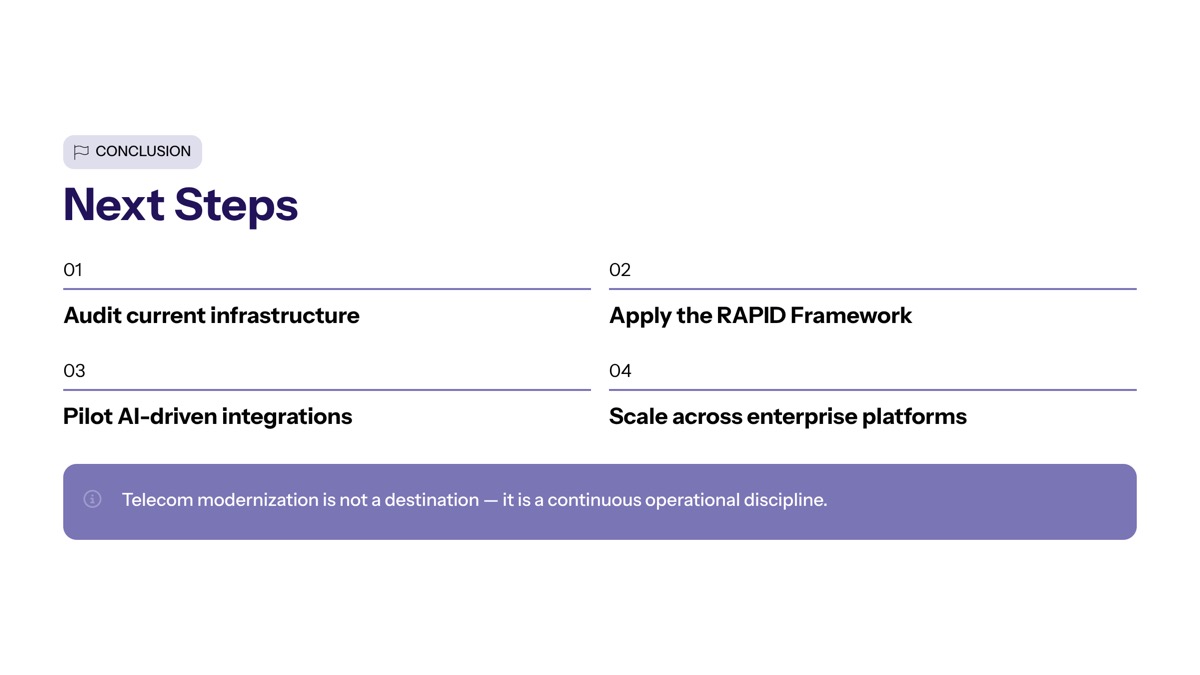 CONCLUSION

Next Steps

01

Audit current infrastructure

02

Apply the RAPID Framework

03

Pilot AI-driven integrations

04

Scale across enterprise platforms

Telecom modernization is not a destination — it is a continuous operational discipline.